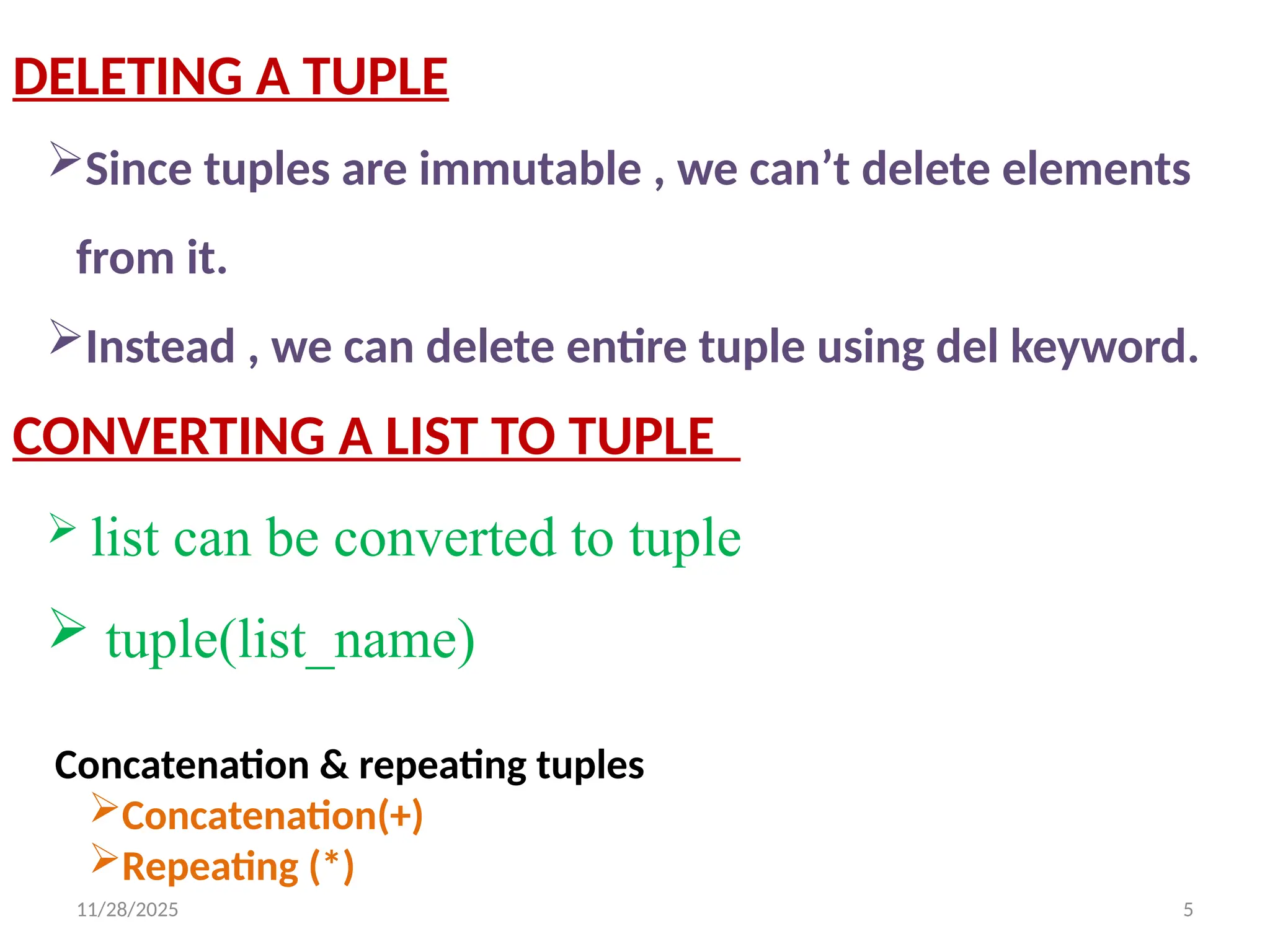 DELETING A TUPLE

➢Since tuples are immutable , we can’t delete elements from it.

➢Instead , we can delete entire tuple using del keyword.

CONVERTING A LIST TO TUPLE

➢ list can be converted to tuple

➢ tuple(list_name)

Concatenation & repeating tuples

➢Concatenation(+)

➢Repeating (*)

11/28/2025

5